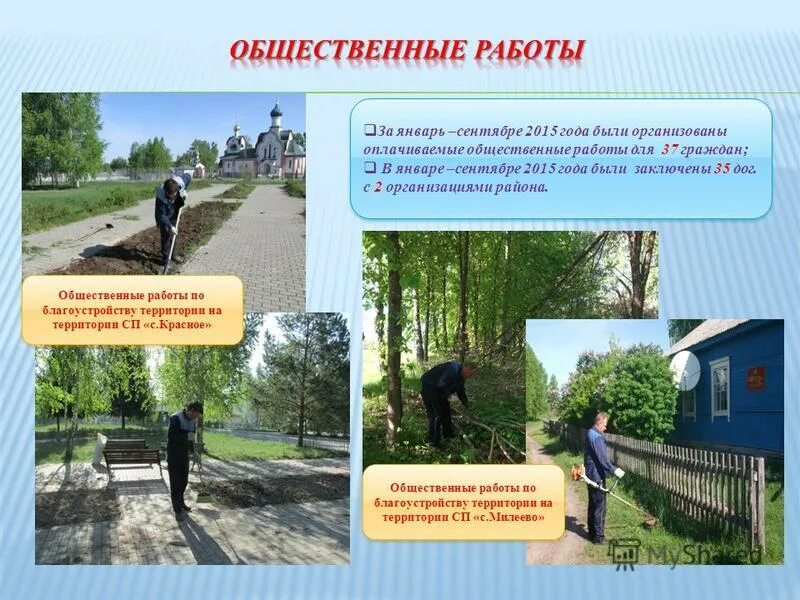 ОБЩЕСТВЕННЫЕ РАБОТЫ

❑За январь –сентябре 2015 года были организованы оплачиваемые общественные работы для 37 граждан;
❑ В январе –сентябре 2015 года были заключены 35 дог. с 2 организациями района.

Общественные работы по благоустройству территории на территории СП «с.Красное»

Общественные работы по благоустройству территории на территории СП «с.Милеево»

MyShared